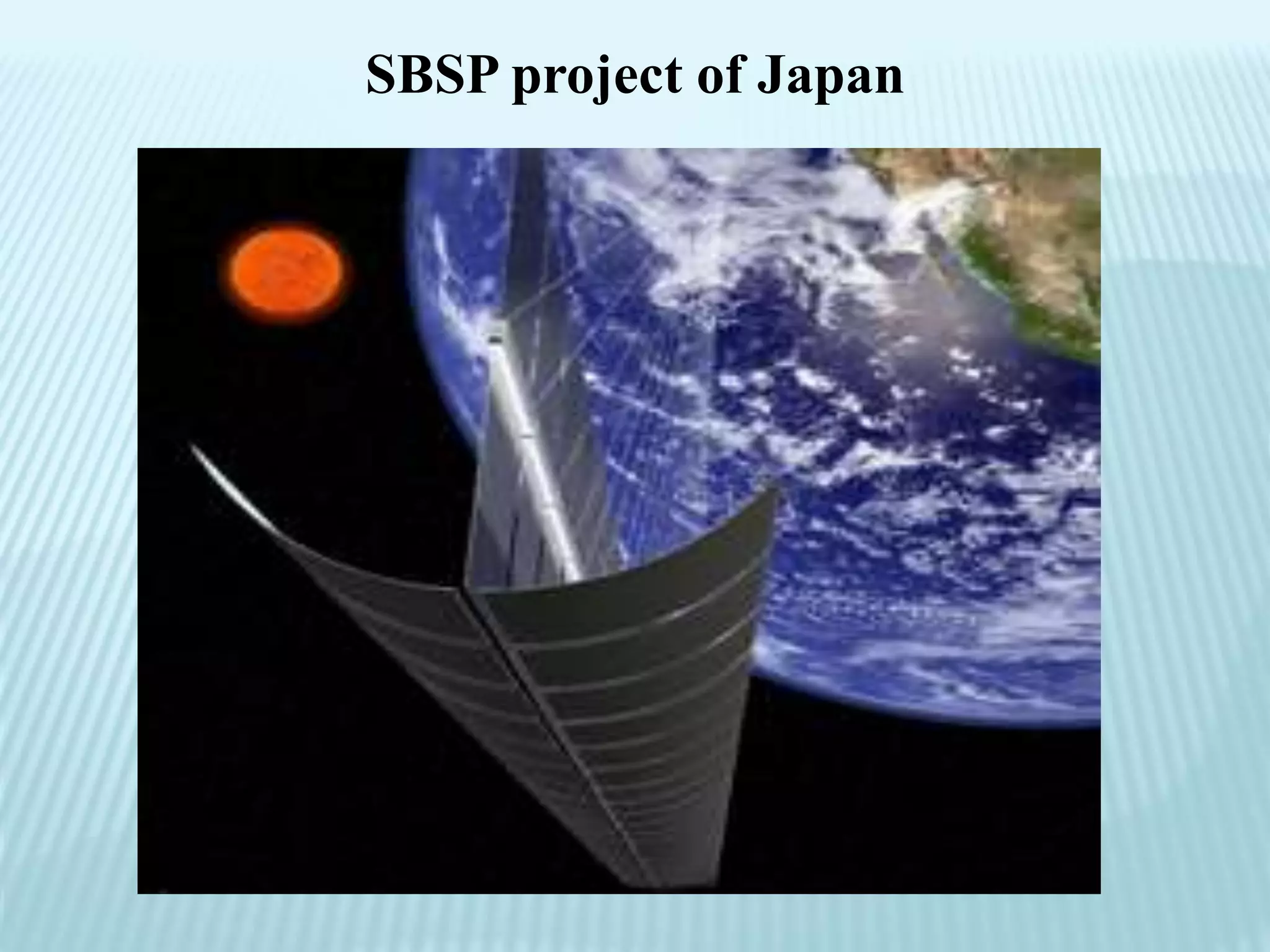 SBSP project of Japan